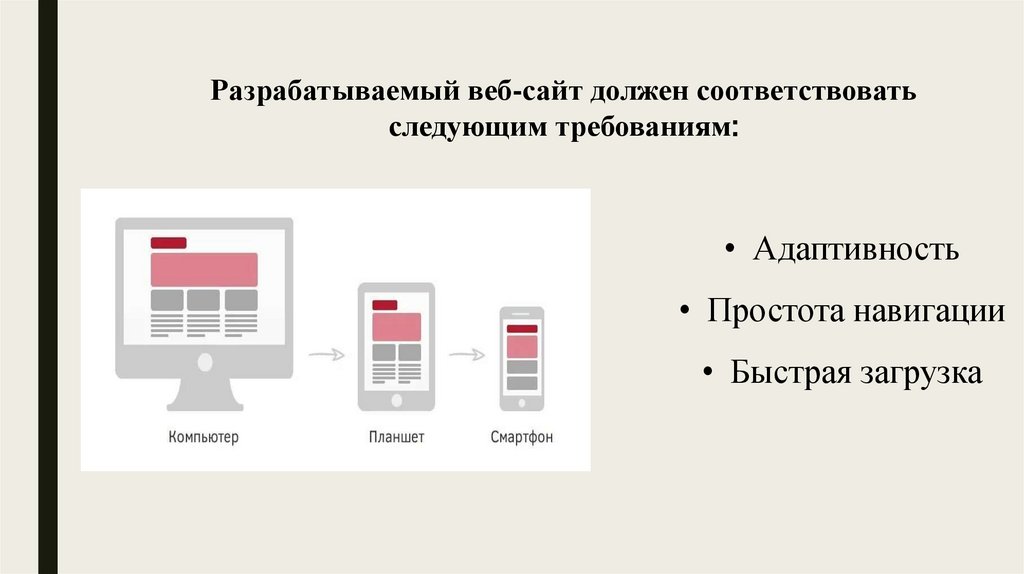 Разрабатываемый веб-сайт должен соответствовать следующим требованиям:

Компьютер

Планшет

Смартфон

• Адаптивность

• Простота навигации

• Быстрая загрузка